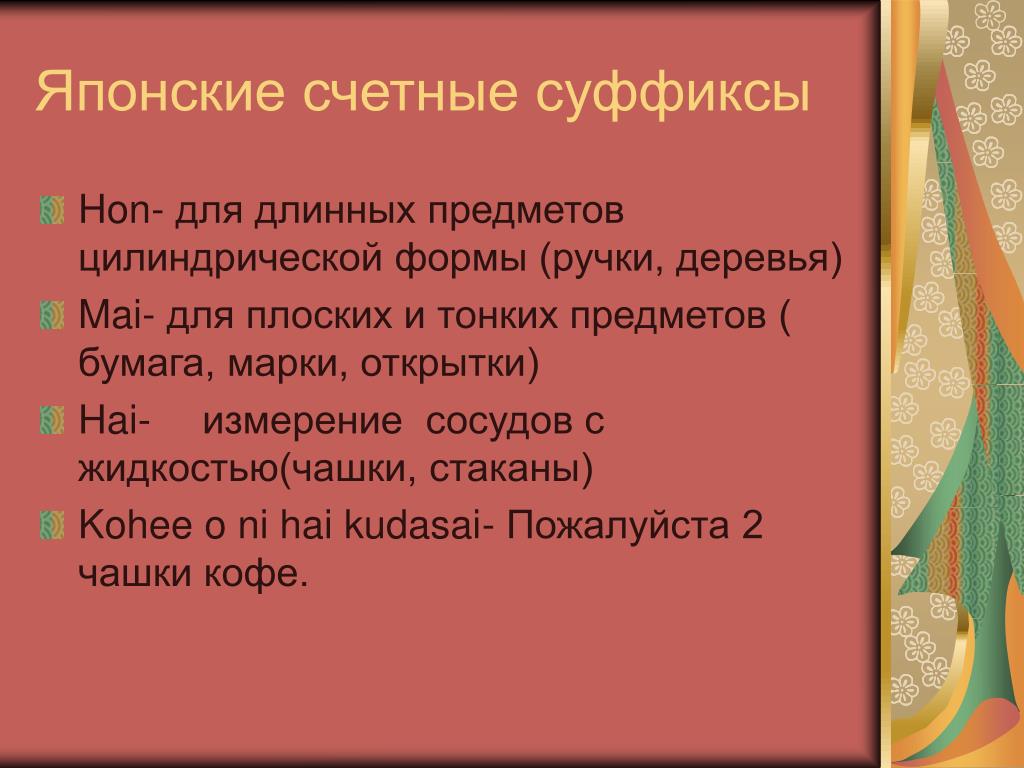 Японские счетные суффиксы

Hon- для длинных предметов цилиндрической формы (ручки, деревья)

Mai- для плоских и тонких предметов ( бумага, марки, открытки)

Hai- измерение сосудов с жидкостью(чашки, стаканы)

Kohee o ni hai kudasai- Пожалуйста 2 чашки кофе.